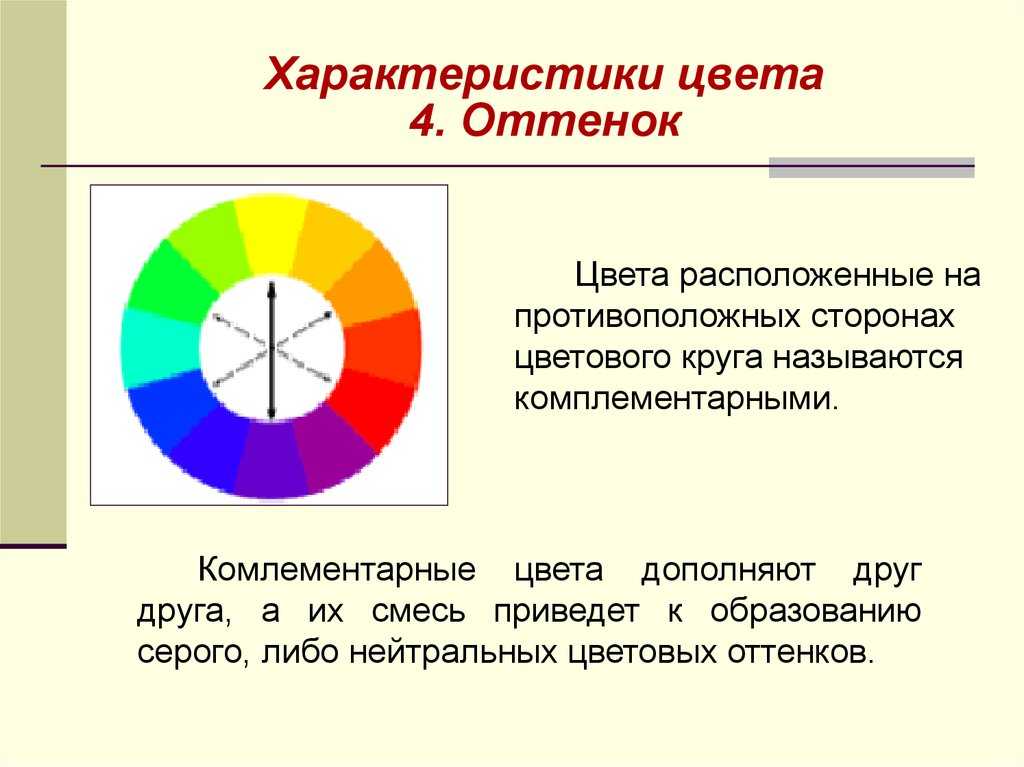 Характеристики цвета
4. Оттенок

Цвета расположенные на противоположных сторонах цветового круга называются комплементарными.

Комлементарные цвета дополняют друг друга, а их смесь приведет к образованию серого, либо нейтральных цветовых оттенков.